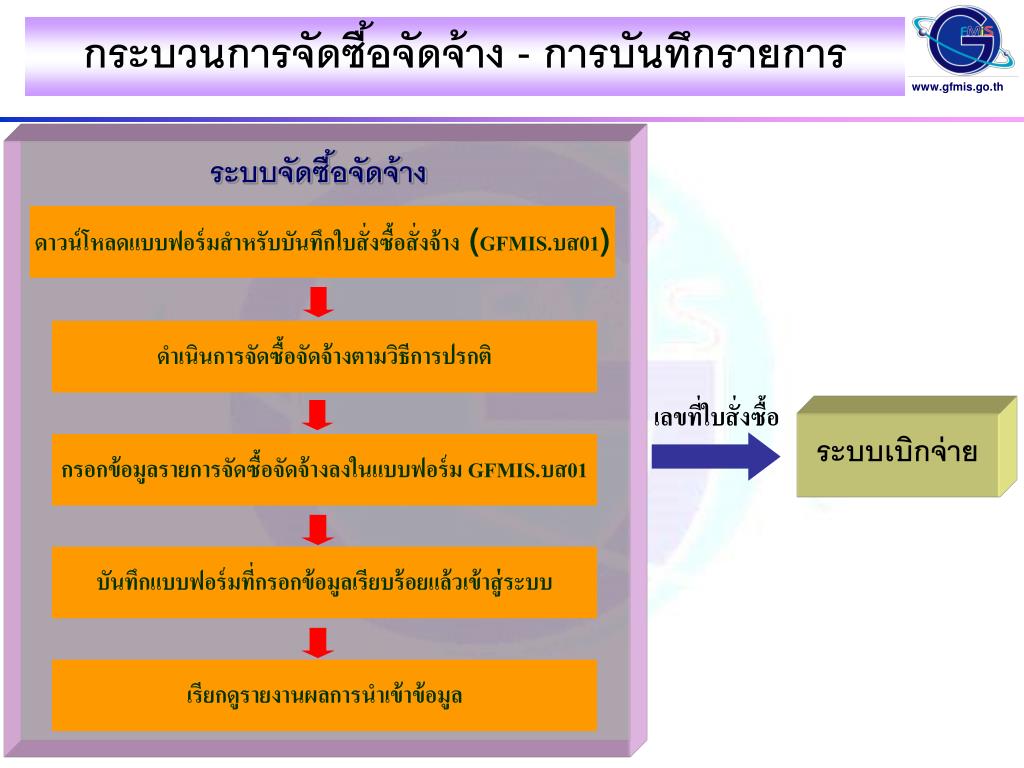 กระบวนการจัดซื้อจัดจ้าง - การบันทึกรายการ

GFMIS

www.gfmis.go.th

ระบบจัดซื้อจัดจ้าง

ดาวน์โหลดแบบฟอร์มสำหรับบันทึกใบสั่งซื้อสั่งจ้าง (GFMIS.บส01)

ดำเนินการจัดซื้อจัดจ้างตามวิธีการปรกติ

กรอกข้อมูลรายการจัดซื้อจัดจ้างลงในแบบฟอร์ม GFMIS.บส01

บันทึกแบบฟอร์มที่กรอกข้อมูลเรียบร้อยแล้วเข้าสู่ระบบ

เรียกดูรายงานผลการนำเข้าข้อมูล

เลขที่ใบสั่งซื้อ

ระบบเบิกจ่าย